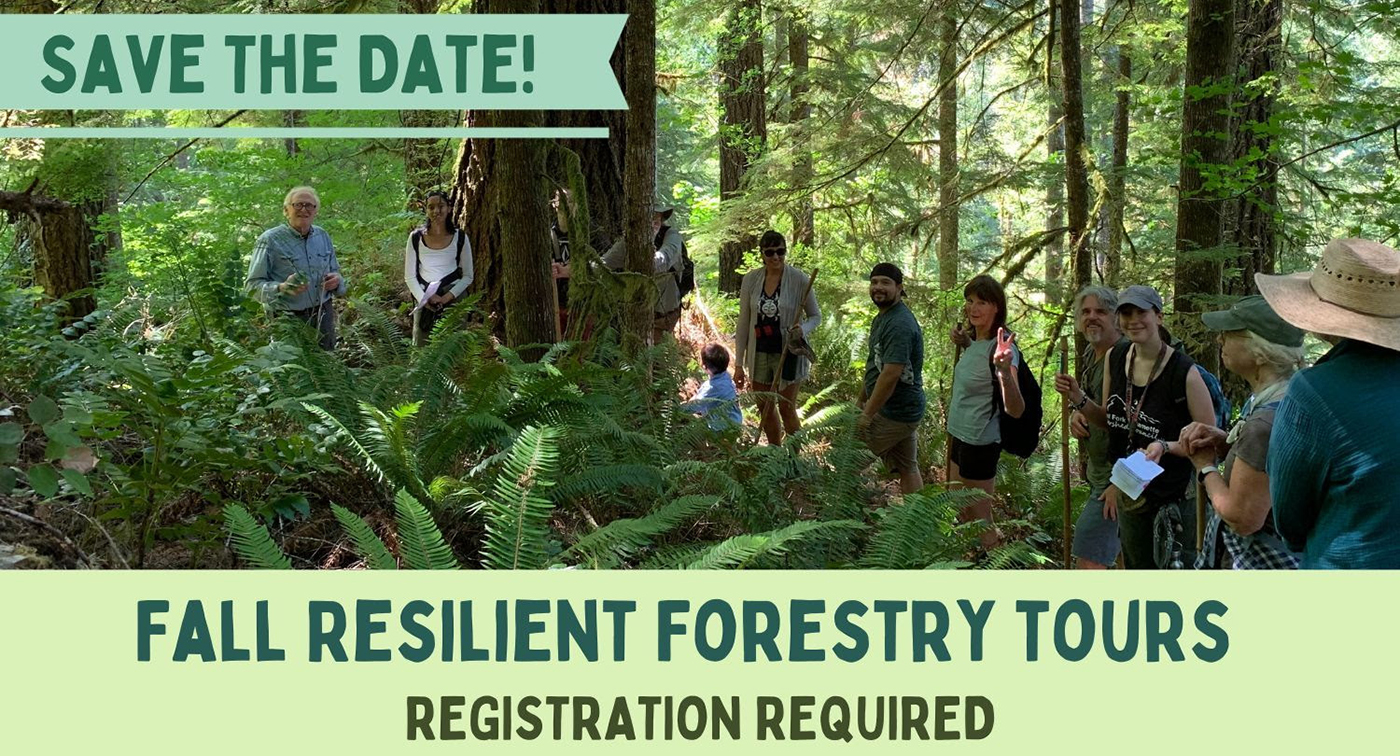 SAVE THE DATE!

FALL RESILIENT FORESTRY TOURS

REGISTRATION REQUIRED